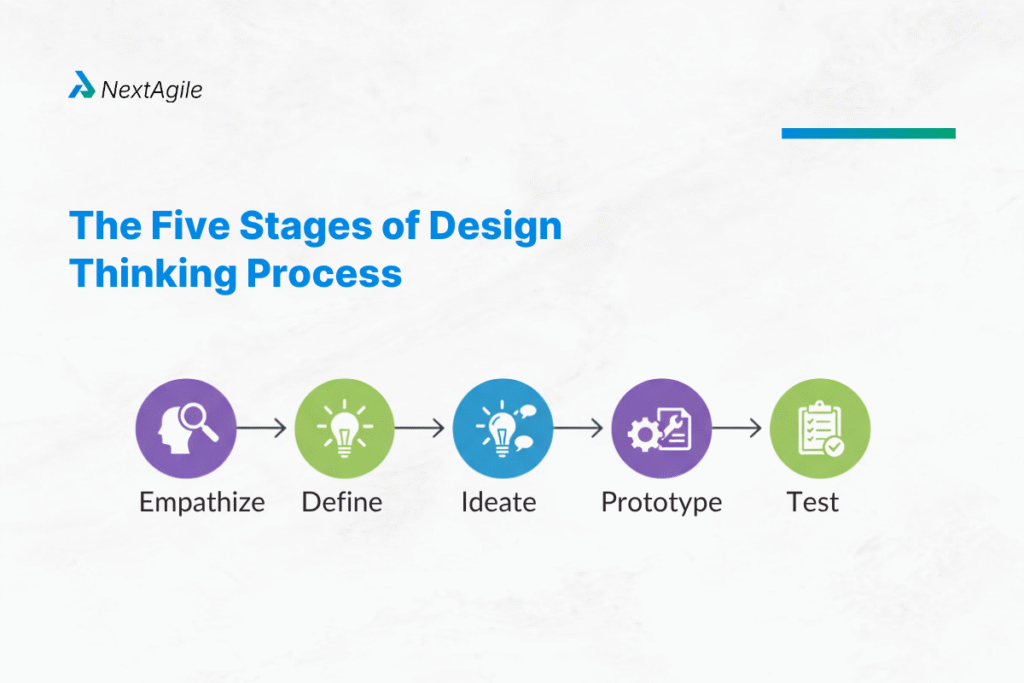 NextAgile

The Five Stages of Design Thinking Process

Empathize
Define
Ideate
Prototype
Test